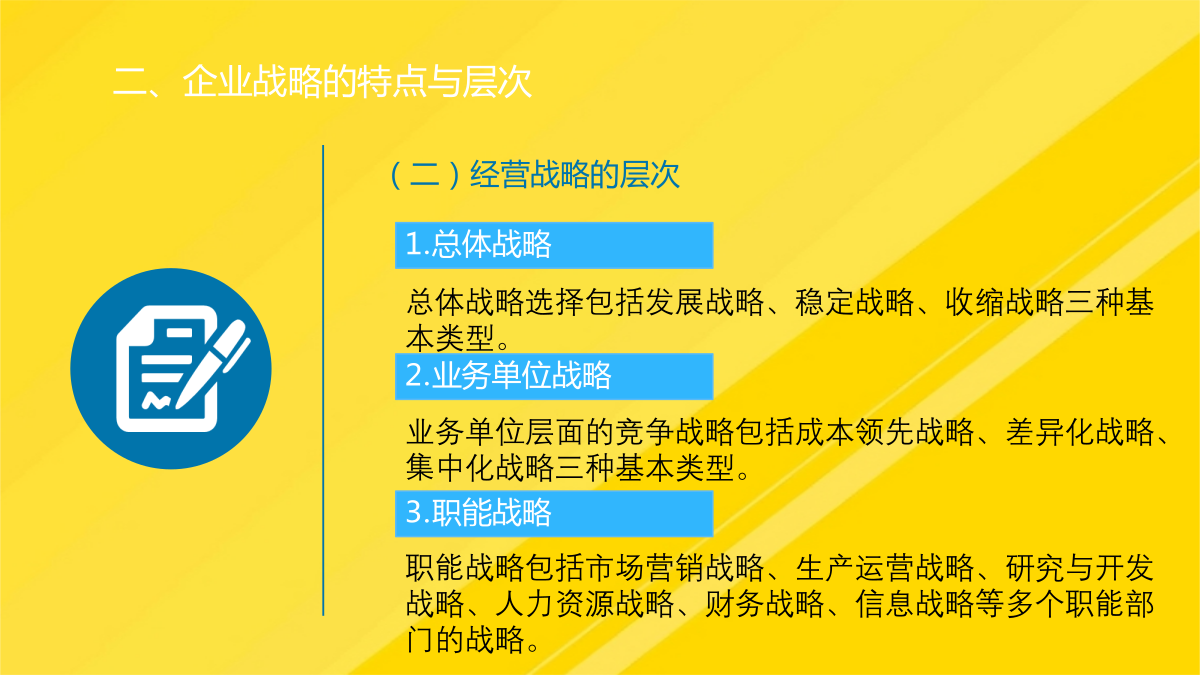 二、企业战略的特点与层次

（二）经营战略的层次

1.总体战略

总体战略选择包括发展战略、稳定战略、收缩战略三种基本类型。

2.业务单位战略

业务单位层面的竞争战略包括成本领先战略、差异化战略、集中化战略三种基本类型。

3.职能战略

职能战略包括市场营销战略、生产运营战略、研究与开发战略、人力资源战略、财务战略、信息战略等多个职能部门的战略。